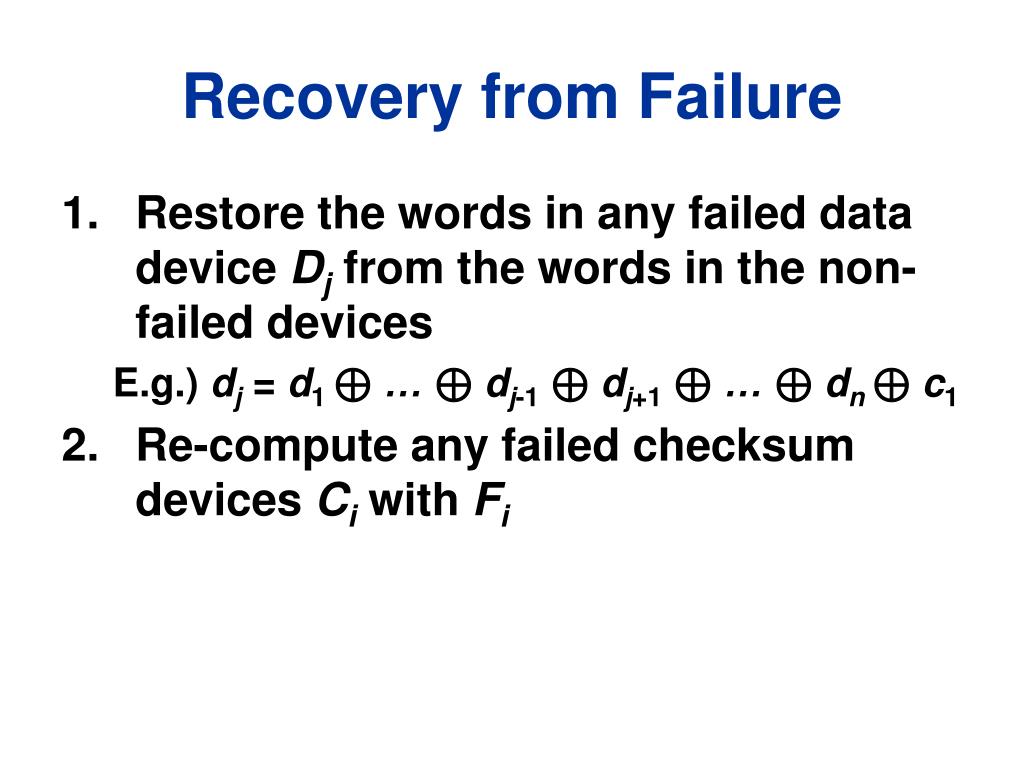 Recovery from Failure

1. Restore the words in any failed data device $D_j$ from the words in the non-failed devices

E.g.) $d_j = d_1 \oplus \ldots \oplus d_{j-1} \oplus d_{j+1} \oplus \ldots \oplus d_n \oplus c_1$

2. Re-compute any failed checksum devices $C_i$ with $F_i$